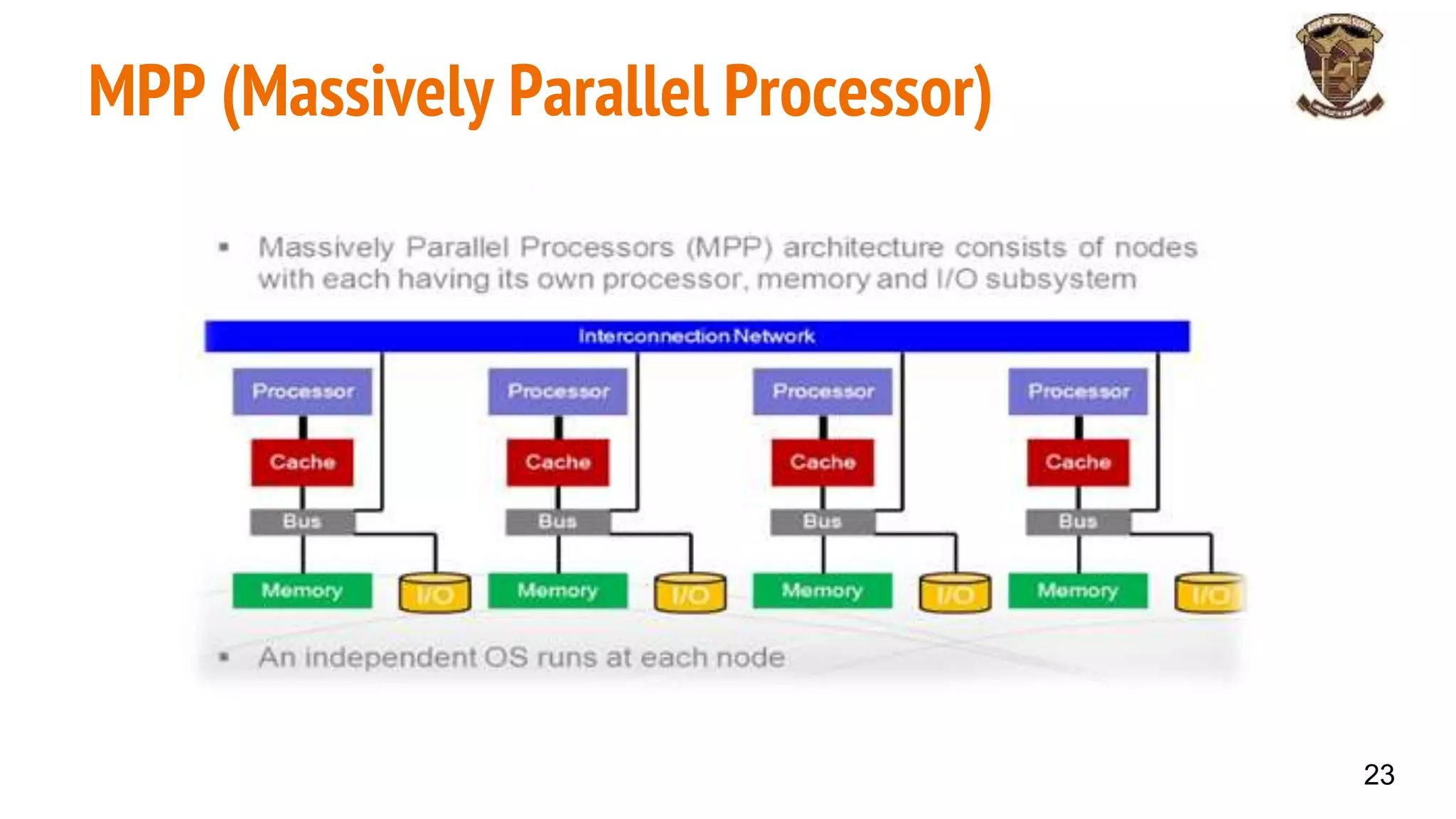 MPP (Massively Parallel Processor)

▪ Massively Parallel Processors (MPP) architecture consists of nodes with each having its own processor, memory and I/O subsystem

Interconnection Network

Processor
Cache
Bus
Memory
I/O

Processor
Cache
Bus
Memory
I/O

Processor
Cache
Bus
Memory
I/O

Processor
Cache
Bus
Memory
I/O

▪ An independent OS runs at each node

23